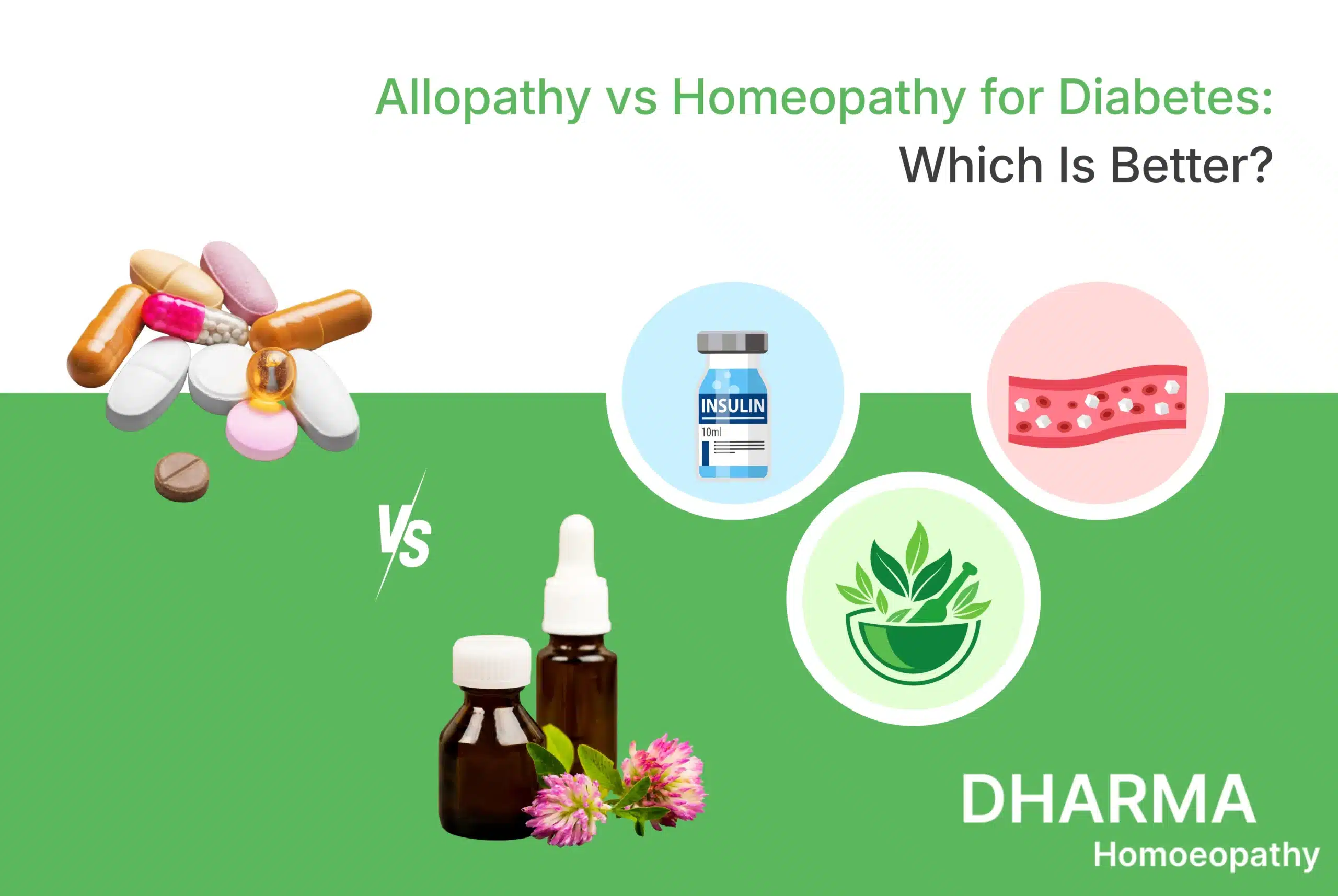 Allopathy vs Homeopathy for Diabetes:
Which Is Better?

INSULIN
10ml

VS

DHARMA
Homoeopathy